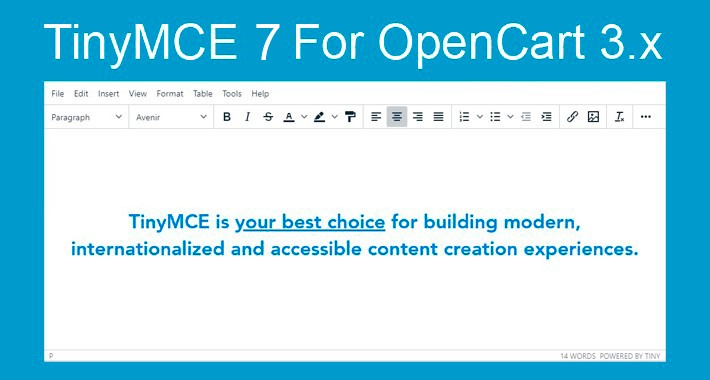 TinyMCE 7 For OpenCart 3.x

File Edit Insert View Format Table Tools Help

Paragraph Avenir B I S A

TinyMCE is your best choice for building modern, internationalized and accessible content creation experiences.

P

14 WORDS POWERED BY TINY